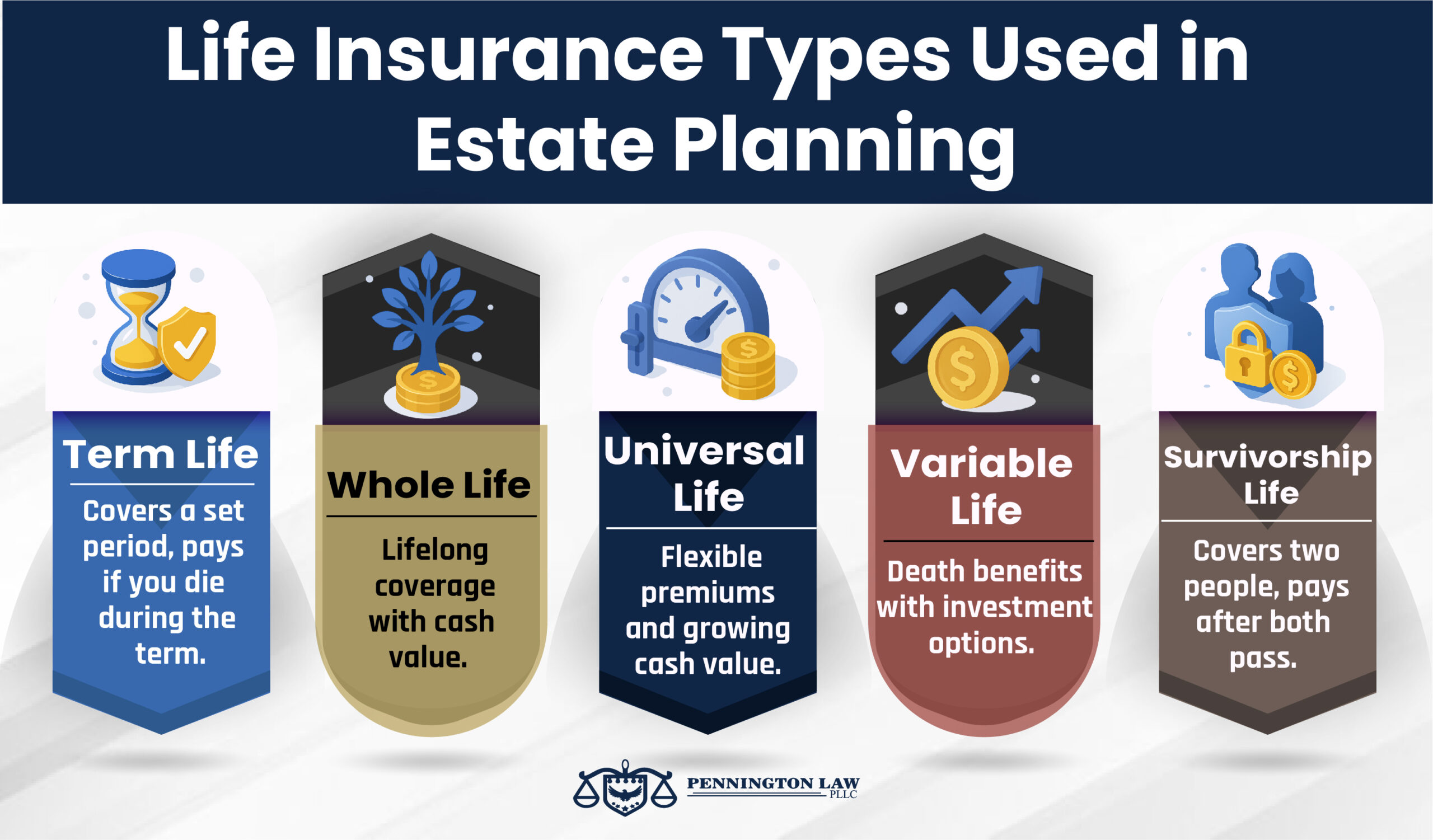 Life Insurance Types Used in Estate Planning

Term Life

Covers a set period, pays if you die during the term.

Whole Life

Lifelong coverage with cash value.

Universal Life

Flexible premiums and growing cash value.

Variable Life

Death benefits with investment options.

Survivorship Life

Covers two people, pays after both pass.

PENNINGTON LAW PLLC